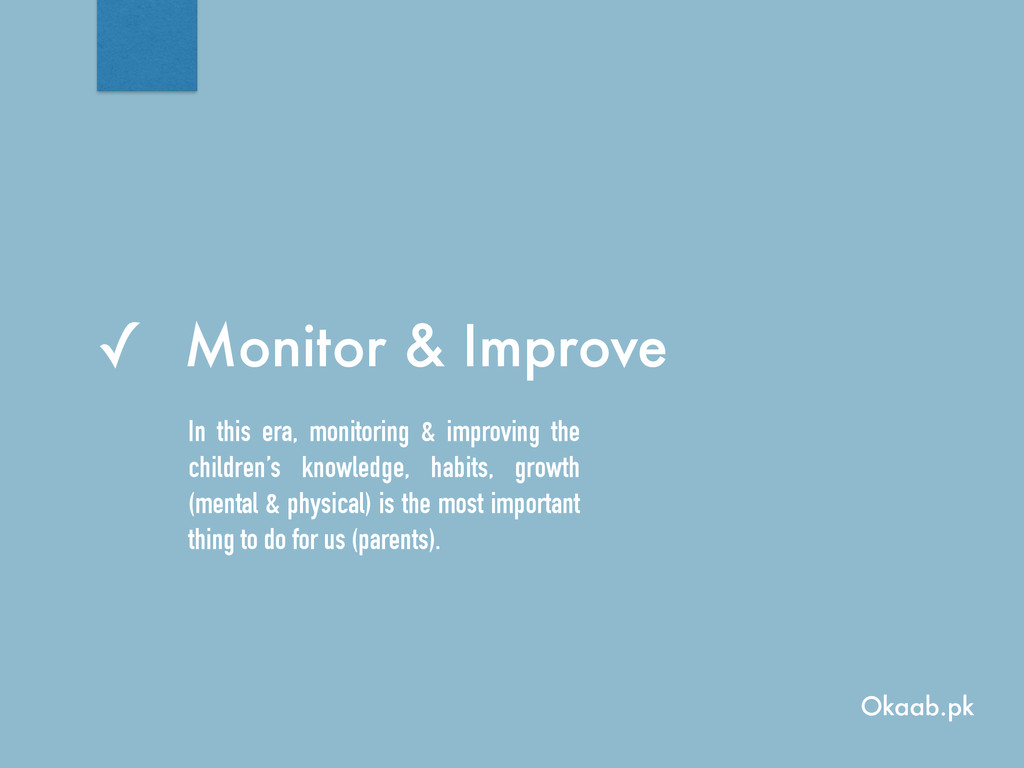 ✓ Monitor & Improve

In this era, monitoring & improving the children's knowledge, habits, growth (mental & physical) is the most important thing to do for us (parents).

Okaab.pk